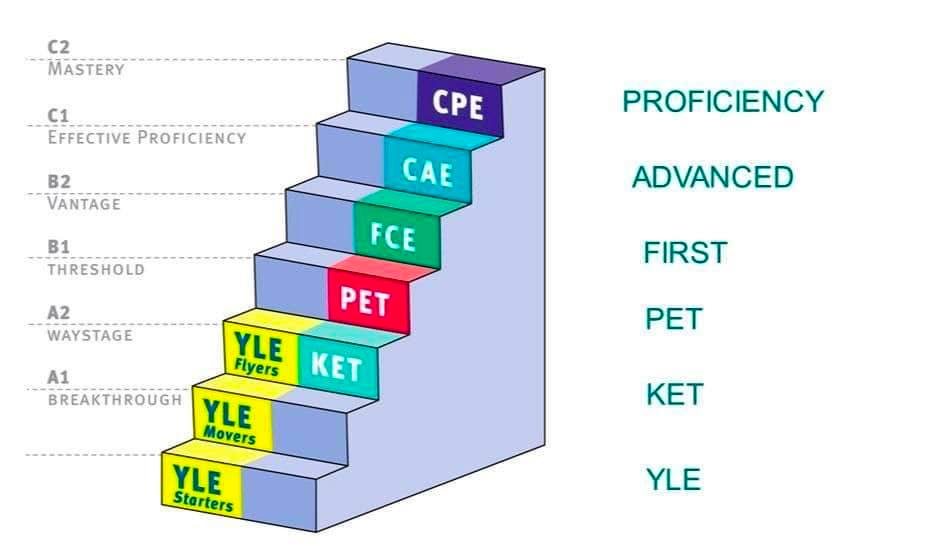 C2
MASTERY

C1
EFFECTIVE PROFICIENCY

B2
VANTAGE

B1
THRESHOLD

A2
WAYSTAGE

A1
BREAKTHROUGH

CPE

CAE

FCE

PET

YLE Flyers

KET

YLE Movers

YLE Starters

PROFICIENCY

ADVANCED

FIRST

PET

KET

YLE